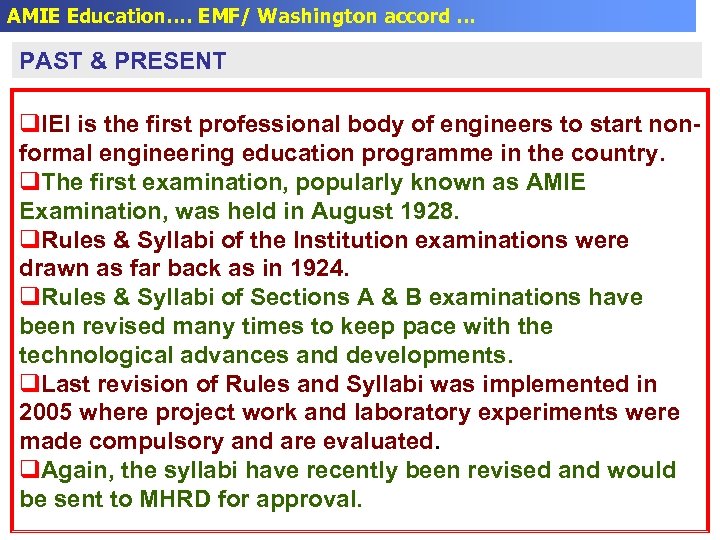 AMIE Education…. EMF/ Washington accord …

PAST & PRESENT

❑IEI is the first professional body of engineers to start non-formal engineering education programme in the country.
❑The first examination, popularly known as AMIE Examination, was held in August 1928.
❑Rules & Syllabi of the Institution examinations were drawn as far back as in 1924.
❑Rules & Syllabi of Sections A & B examinations have been revised many times to keep pace with the technological advances and developments.
❑Last revision of Rules and Syllabi was implemented in 2005 where project work and laboratory experiments were made compulsory and are evaluated.
❑Again, the syllabi have recently been revised and would be sent to MHRD for approval.